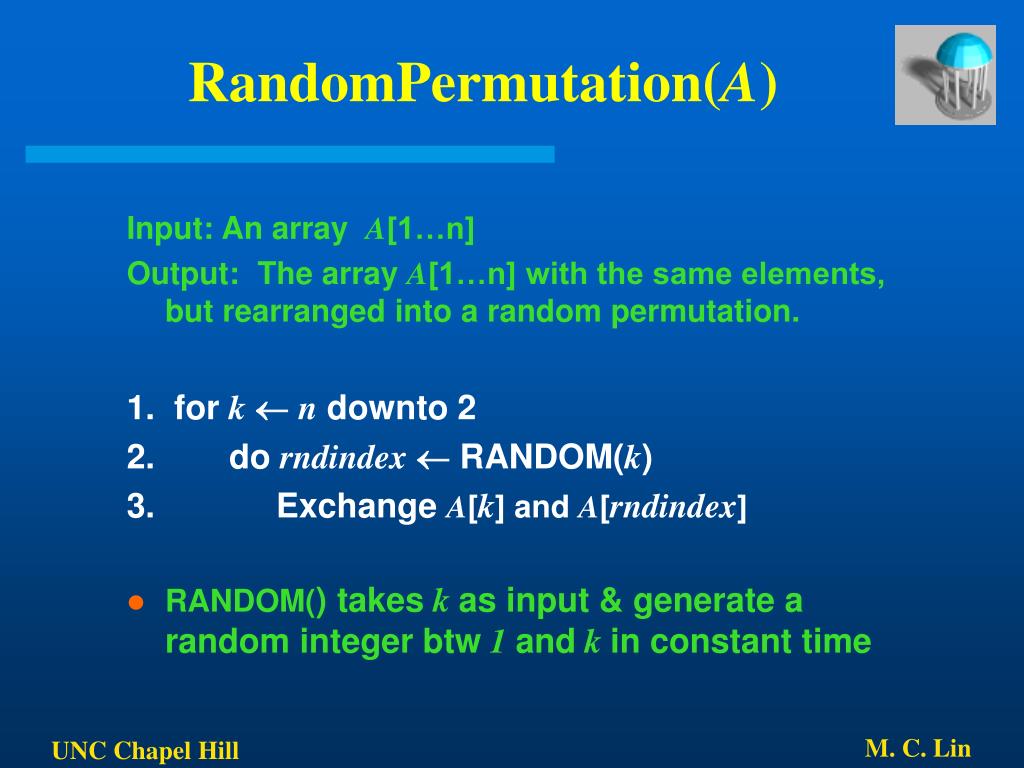 RandomPermutation($A$)

Input: An array $A$[1…n]
Output: The array $A$[1…n] with the same elements, but rearranged into a random permutation.

1. for $k \leftarrow n$ downto 2
2. do $rndindex \leftarrow$ RANDOM($k$)
3. Exchange $A[k]$ and $A[rndindex]$

● RANDOM() takes $k$ as input & generate a random integer btw $1$ and $k$ in constant time

UNC Chapel Hill

M. C. Lin